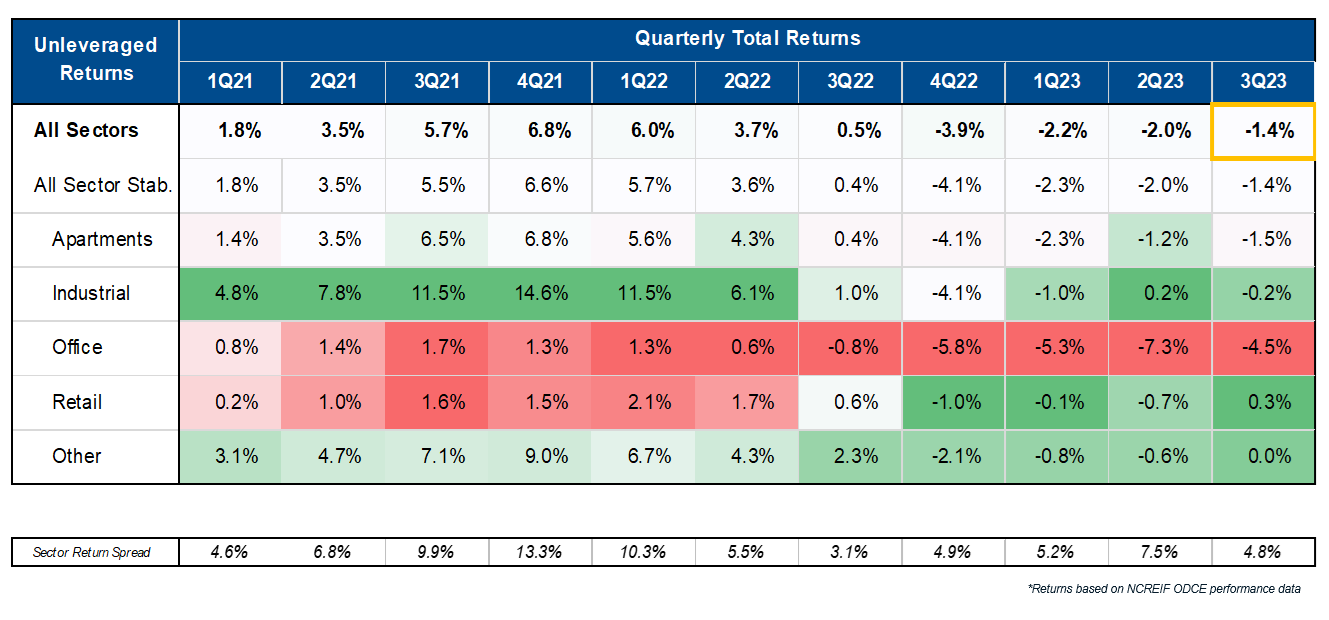 | Unleveraged Returns | Quarterly Total Returns | | | | | | | | | | |
|---|---|---|---|---|---|---|---|---|---|---|---|
| | 1Q21 | 2Q21 | 3Q21 | 4Q21 | 1Q22 | 2Q22 | 3Q22 | 4Q22 | 1Q23 | 2Q23 | 3Q23 |
| All Sectors | 1.8% | 3.5% | 5.7% | 6.8% | 6.0% | 3.7% | 0.5% | -3.9% | -2.2% | -2.0% | -1.4% |
| All Sector Stab. | 1.8% | 3.5% | 5.5% | 6.6% | 5.7% | 3.6% | 0.4% | -4.1% | -2.3% | -2.0% | -1.4% |
| Apartments | 1.4% | 3.5% | 6.5% | 6.8% | 5.6% | 4.3% | 0.4% | -4.1% | -2.3% | -1.2% | -1.5% |
| Industrial | 4.8% | 7.8% | 11.5% | 14.6% | 11.5% | 6.1% | 1.0% | -4.1% | -1.0% | 0.2% | -0.2% |
| Office | 0.8% | 1.4% | 1.7% | 1.3% | 1.3% | 0.6% | -0.8% | -5.8% | -5.3% | -7.3% | -4.5% |
| Retail | 0.2% | 1.0% | 1.6% | 1.5% | 2.1% | 1.7% | 0.6% | -1.0% | -0.1% | -0.7% | 0.3% |
| Other | 3.1% | 4.7% | 7.1% | 9.0% | 6.7% | 4.3% | 2.3% | -2.1% | -0.8% | -0.6% | 0.0% |

| Sector Return Spread | 4.6% | 6.8% | 9.9% | 13.3% | 10.3% | 5.5% | 3.1% | 4.9% | 5.2% | 7.5% | 4.8% |
|---|---|---|---|---|---|---|---|---|---|---|---|

*Returns based on NCREIF ODCE performance data